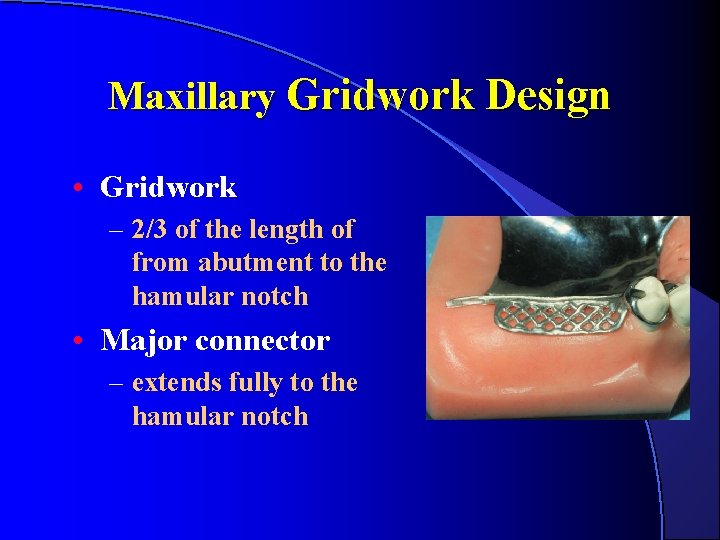 Maxillary Gridwork Design

• Gridwork

– 2/3 of the length of from abutment to the hamular notch

• Major connector

– extends fully to the hamular notch